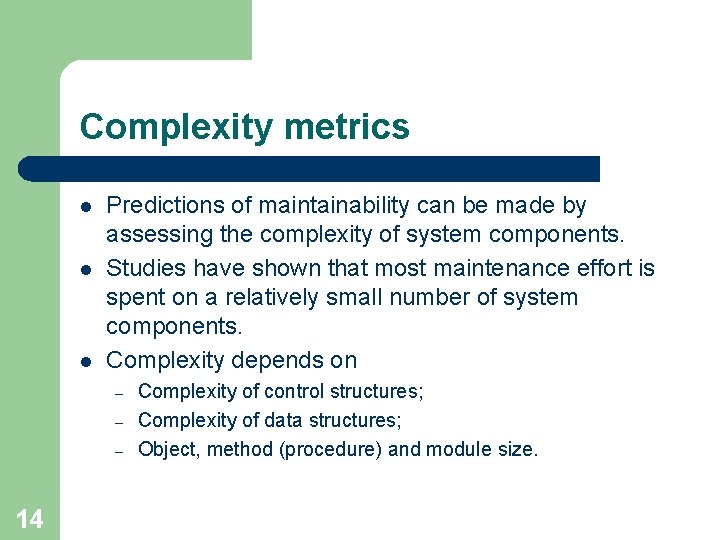 Complexity metrics

- Predictions of maintainability can be made by assessing the complexity of system components.
- Studies have shown that most maintenance effort is spent on a relatively small number of system components.
- Complexity depends on
  – Complexity of control structures;
  – Complexity of data structures;
  – Object, method (procedure) and module size.

14